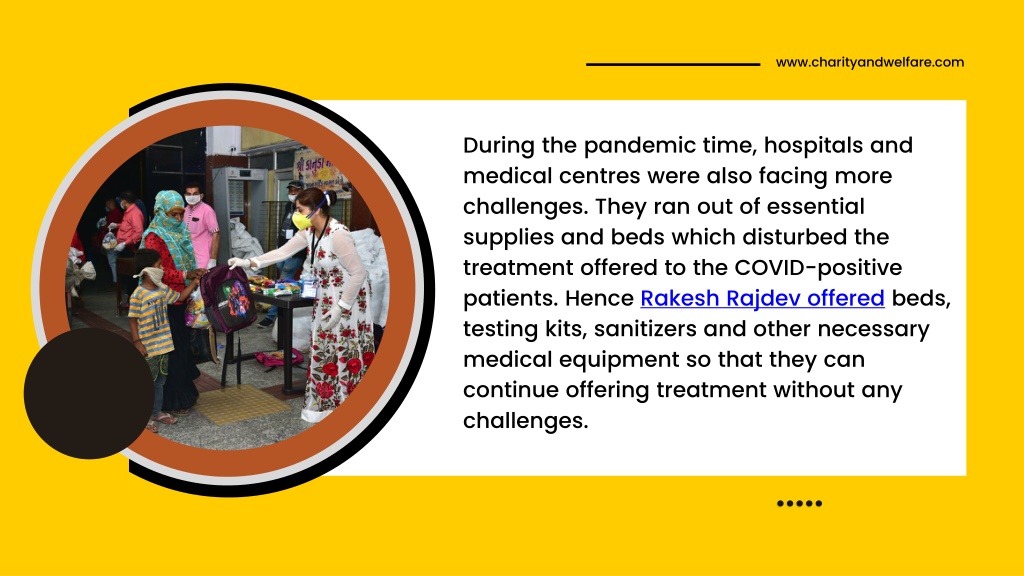 www.charityandwelfare.com

During the pandemic time, hospitals and medical centres were also facing more challenges. They ran out of essential supplies and beds which disturbed the treatment offered to the COVID-positive patients. Hence Rakesh Rajdev offered beds, testing kits, sanitizers and other necessary medical equipment so that they can continue offering treatment without any challenges.